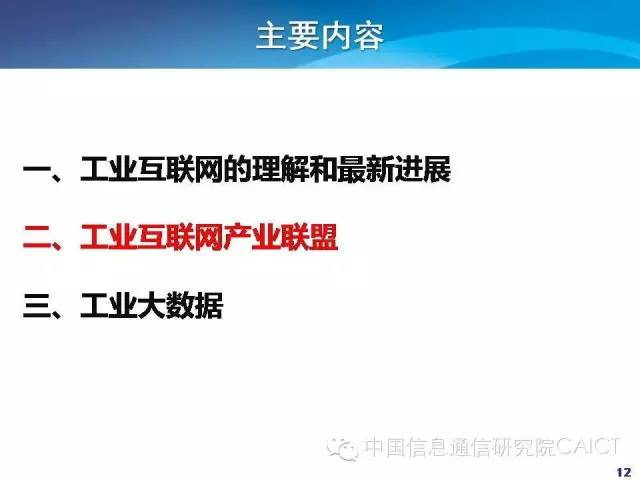 主要内容

一、工业互联网的理解和最新进展

二、工业互联网产业联盟

三、工业大数据

中国信息通信研究院CAICT

12